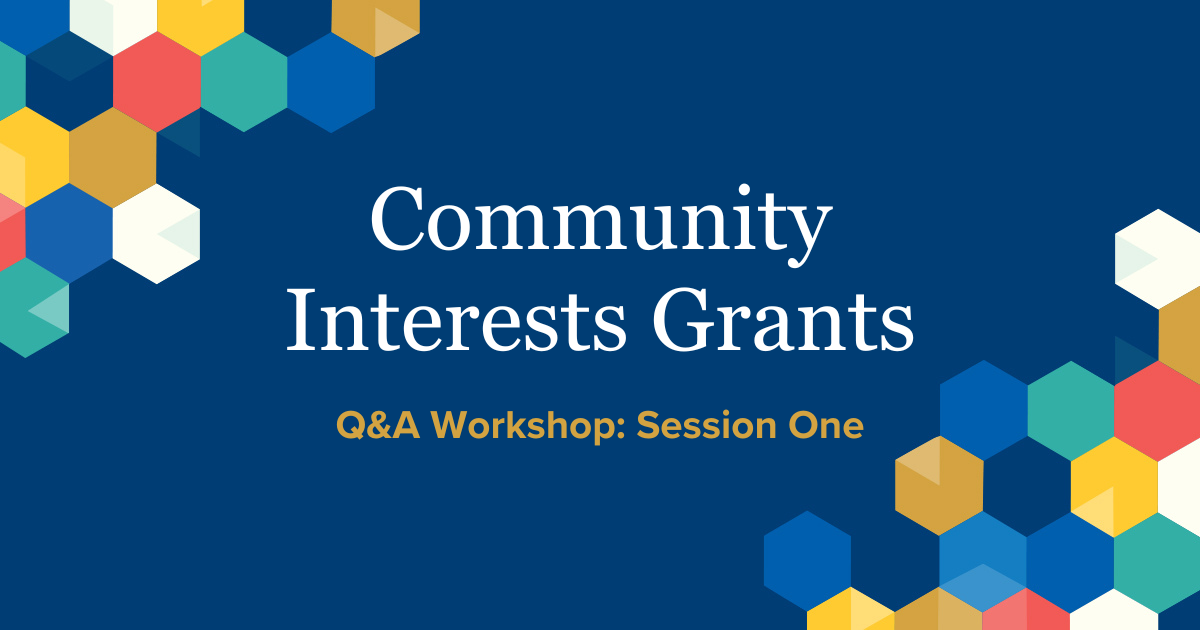 Community Interests Grants

Q&A Workshop: Session One